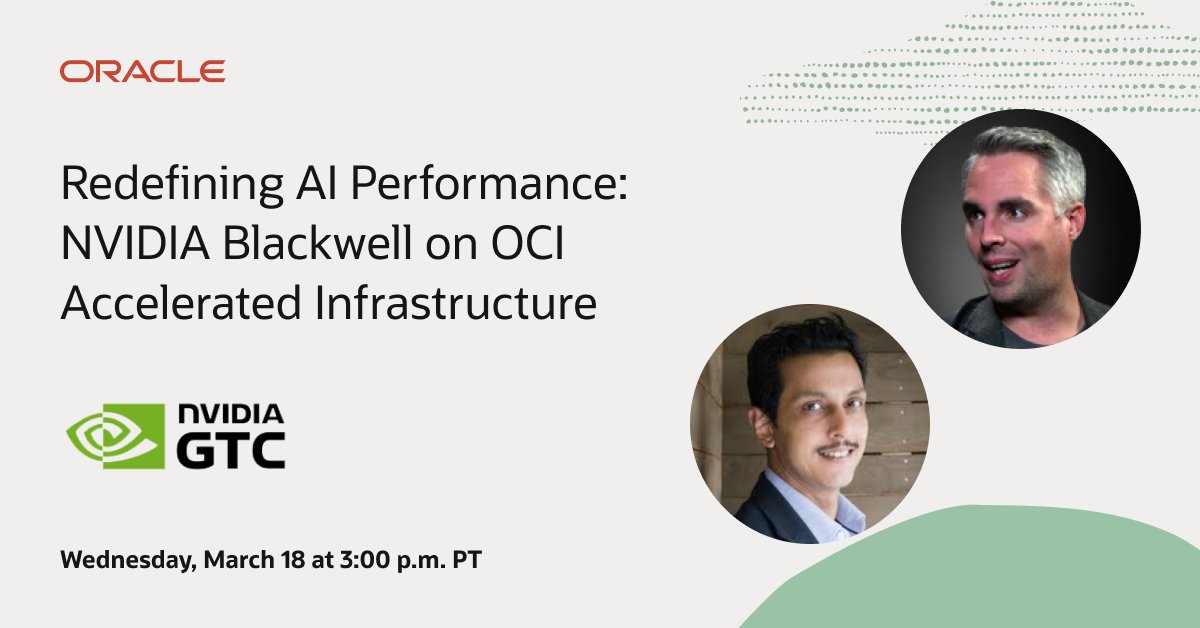 ORACLE

Redefining AI Performance: NVIDIA Blackwell on OCI Accelerated Infrastructure

NVIDIA GTC

Wednesday, March 18 at 3:00 p.m. PT